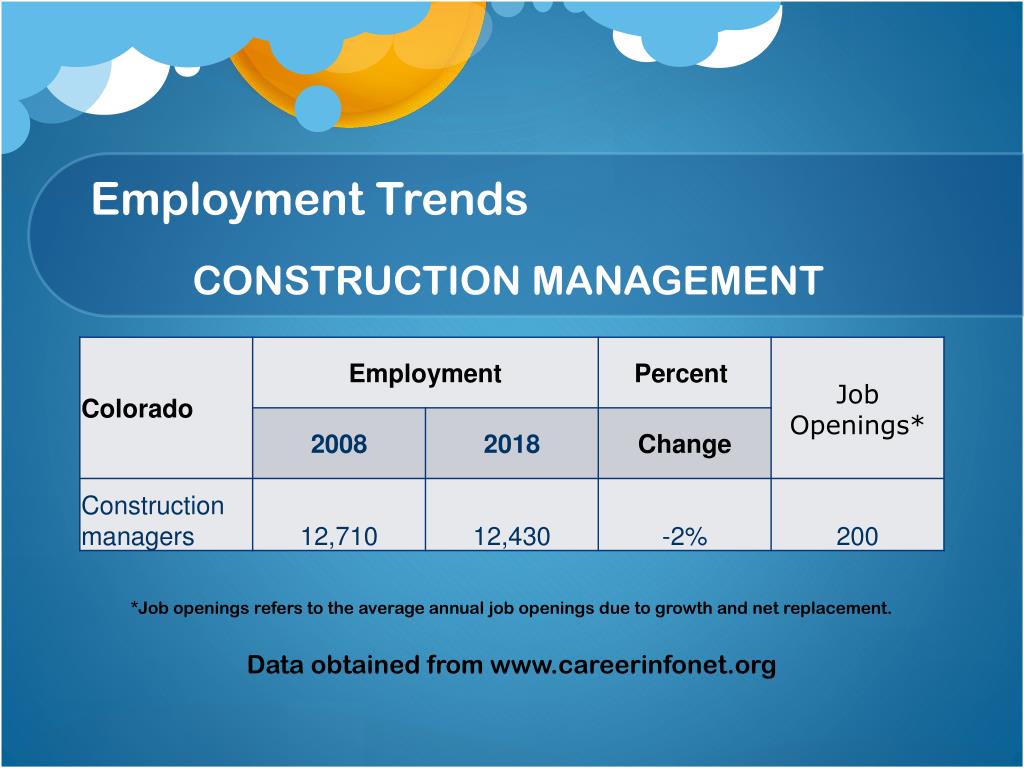 Employment Trends

CONSTRUCTION MANAGEMENT

| Colorado | Employment | | Percent | Job Openings* |
|---|---|---|---|---|
| | 2008 | 2018 | Change | |
| Construction managers | 12,710 | 12,430 | -2% | 200 |

*Job openings refers to the average annual job openings due to growth and net replacement.

Data obtained from www.careerinfonet.org